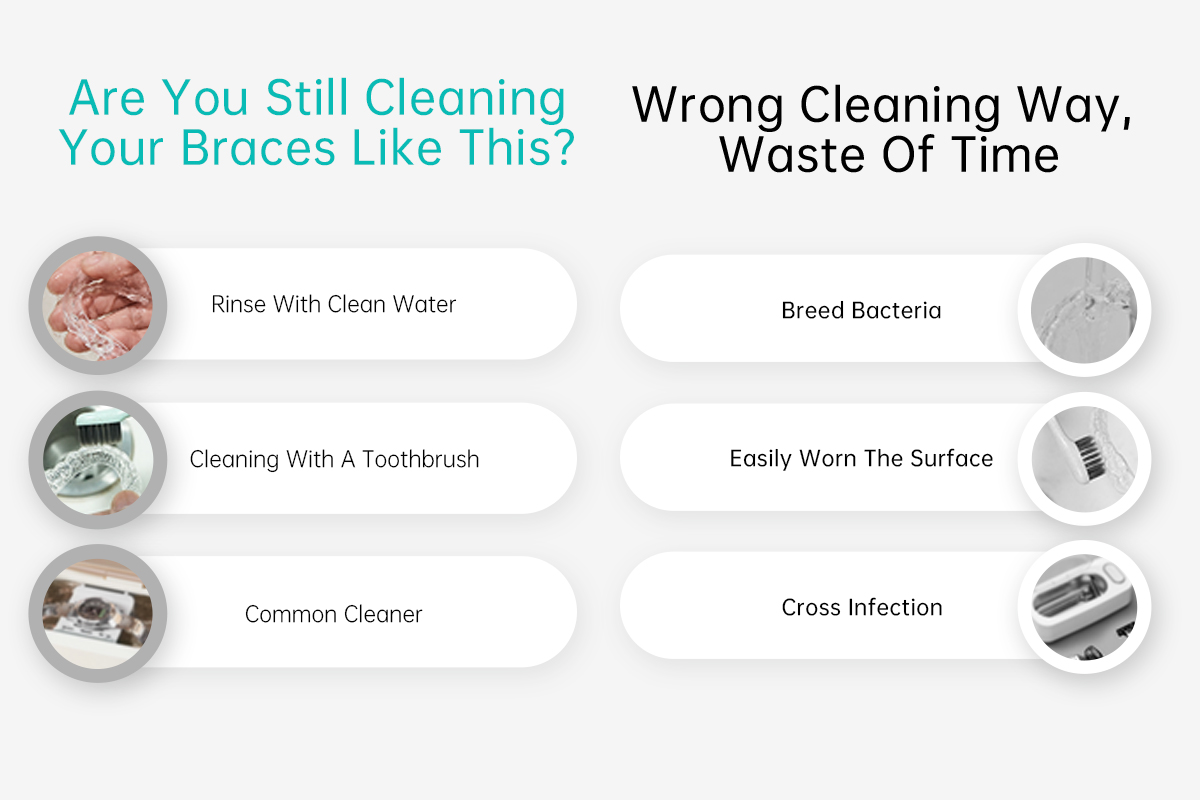 Are You Still Cleaning Your Braces Like This?

Rinse With Clean Water

Cleaning With A Toothbrush

Common Cleaner

Wrong Cleaning Way, Waste Of Time

Breed Bacteria

Easily Worn The Surface

Cross Infection